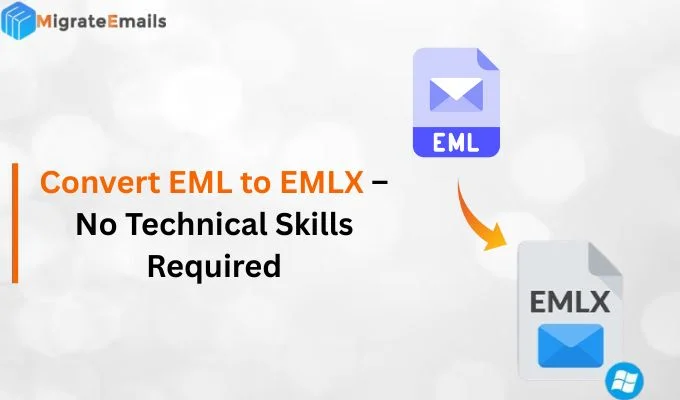 MigrateEmails

Convert EML to EMLX – No Technical Skills Required

EML

EMLX